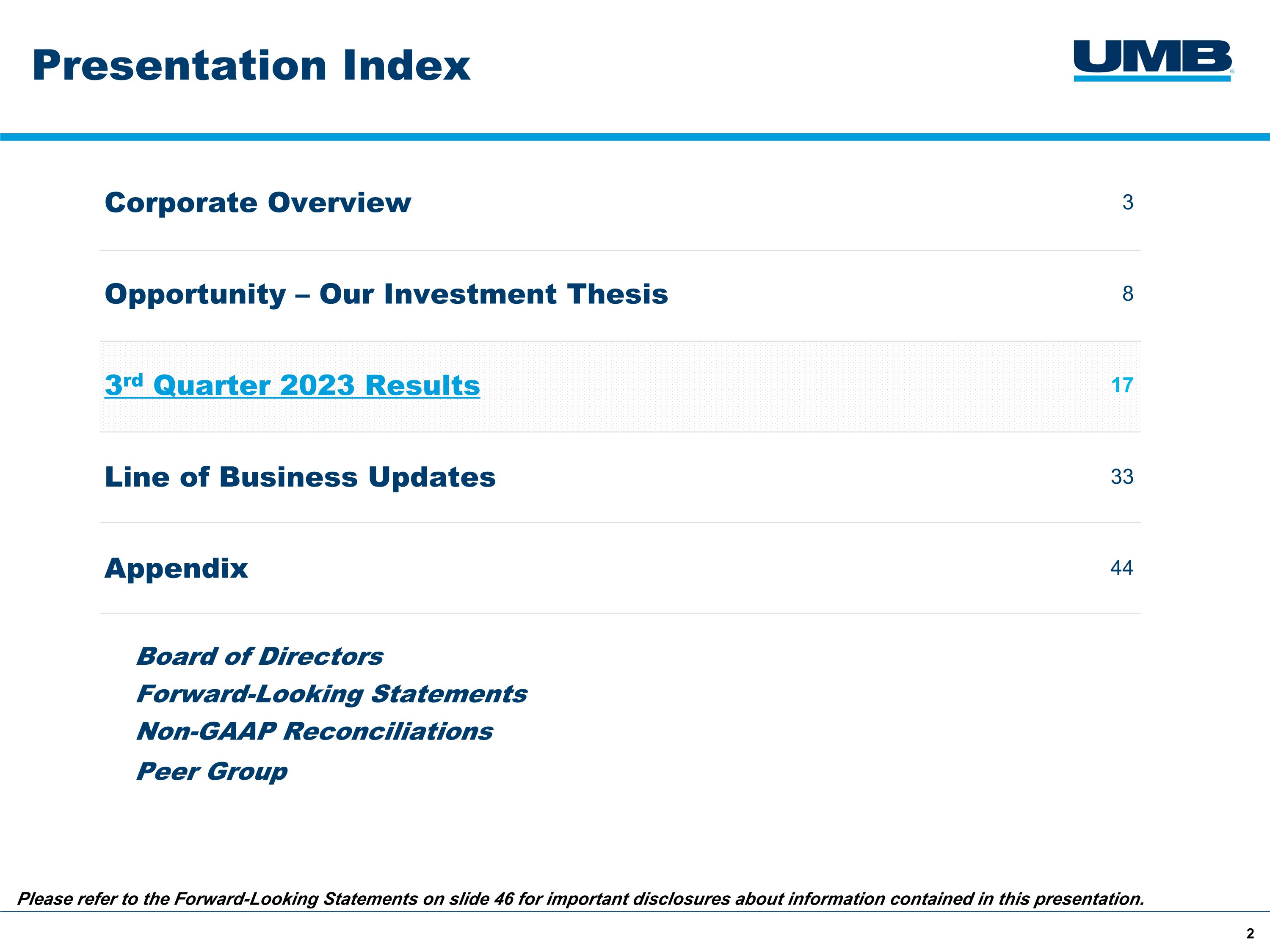 Presentation Index

UMB

Corporate Overview 3

Opportunity – Our Investment Thesis 8

3rd Quarter 2023 Results 17

Line of Business Updates 33

Appendix 44

Board of Directors
Forward-Looking Statements
Non-GAAP Reconciliations
Peer Group

Please refer to the Forward-Looking Statements on slide 46 for important disclosures about information contained in this presentation.

2